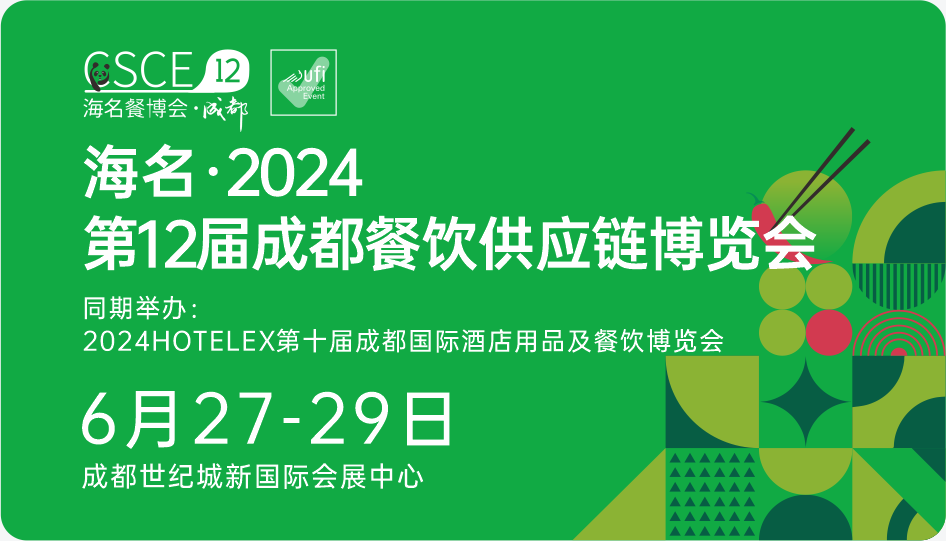 CSCE 12
海名餐博会·成都

ufi
Approved
Event

海名·2024
第12届成都餐饮供应链博览会

同期举办:
2024HOTELEX第十届成都国际酒店用品及餐饮博览会

6月27-29日
成都世纪城新国际会展中心